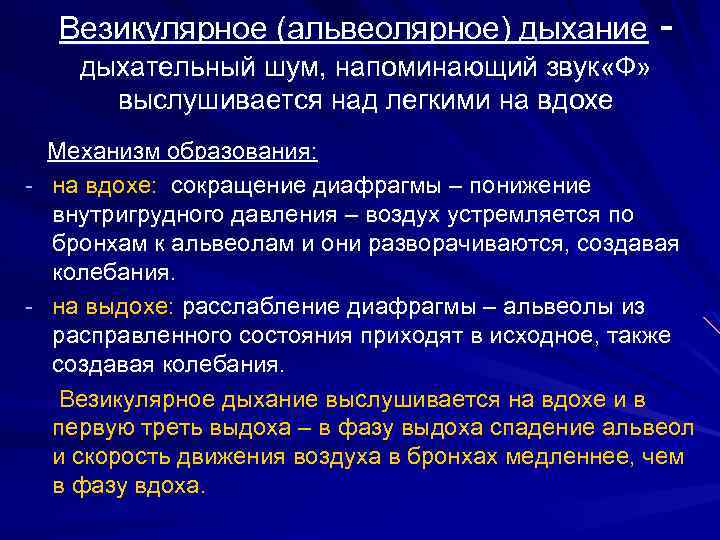 Везикулярное (альвеолярное) дыхание - дыхательный шум, напоминающий звук«Ф» выслушивается над легкими на вдохе

Механизм образования:

- на вдохе: сокращение диафрагмы – понижение внутригрудного давления – воздух устремляется по бронхам к альвеолам и они разворачиваются, создавая колебания.

- на выдохе: расслабление диафрагмы – альвеолы из расправленного состояния приходят в исходное, также создавая колебания.

Везикулярное дыхание выслушивается на вдохе и в первую треть выдоха – в фазу выдоха спадение альвеол и скорость движения воздуха в бронхах медленнее, чем в фазу вдоха.